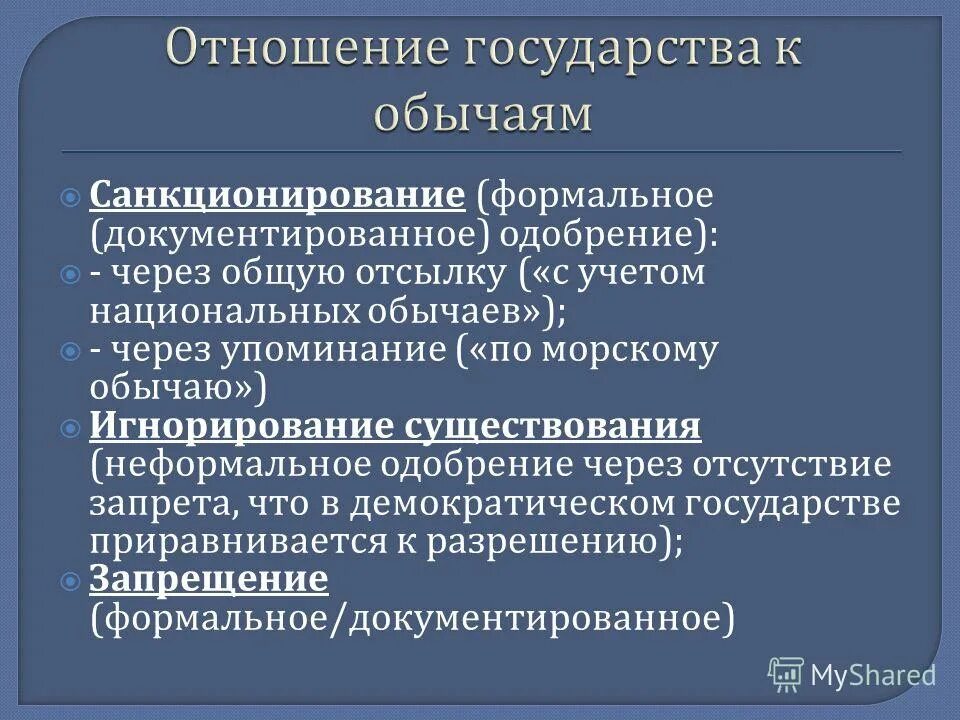 Отношение государства к обычаям

Санкционирование (формальное (документированное) одобрение):

- через общую отсылку («с учетом национальных обычаев»);

- через упоминание («по морскому обычаю»)

Игнорирование существования (неформальное одобрение через отсутствие запрета, что в демократическом государстве приравнивается к разрешению);

Запрещение (формальное/документированное)

MyShared